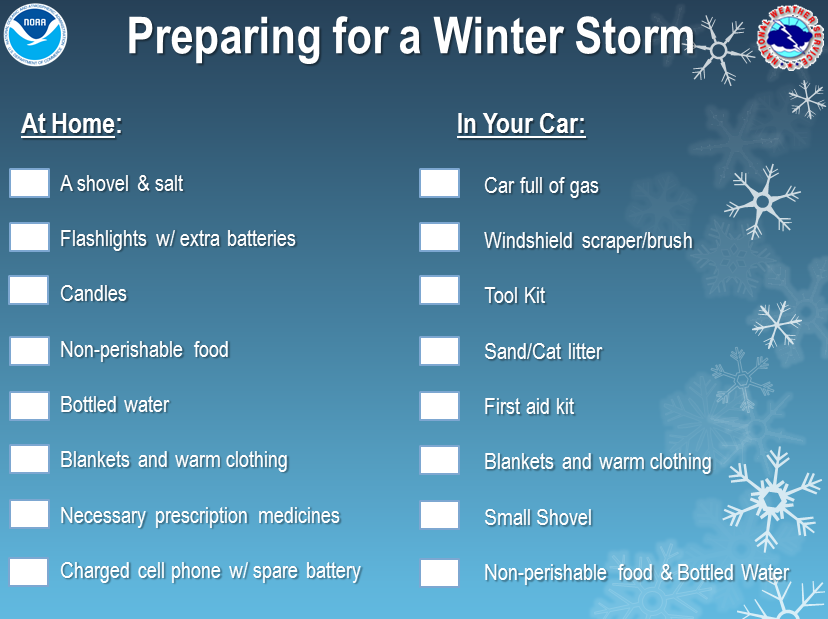 NOAA

Preparing for a Winter Storm

NATIONAL WEATHER SERVICE

At Home:

A shovel & salt

Flashlights w/ extra batteries

Candles

Non-perishable food

Bottled water

Blankets and warm clothing

Necessary prescription medicines

Charged cell phone w/ spare battery

In Your Car:

Car full of gas

Windshield scraper/brush

Tool Kit

Sand/Cat litter

First aid kit

Blankets and warm clothing

Small Shovel

Non-perishable food & Bottled Water